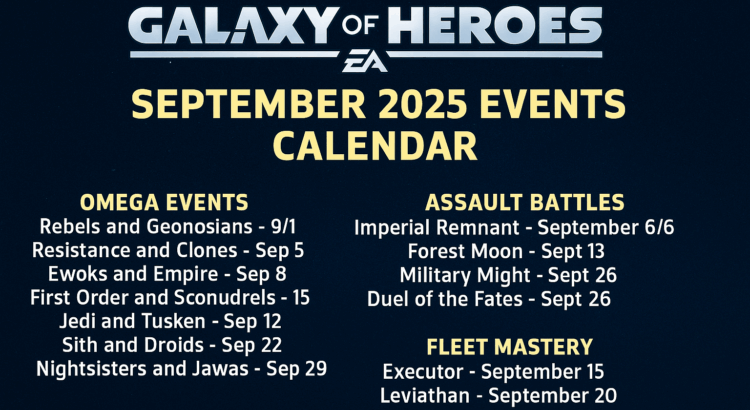 GALAXY OF HEROES
EA

SEPTEMBER 2025 EVENTS CALENDAR

OMEGA EVENTS
Rebels and Geonosians - 9/1
Resistance and Clones - Sep 5
Ewoks and Empire - Sep 8
First Order and Sconudrels - 15
Jedi and Tusken - Sep 12
Sith and Droids - Sep 22
Nightsisters and Jawas - Sep 29

ASSAULT BATTLES
Imperial Remnant - September 6/6
Forest Moon - Sept 13
Military Might - Sept 26
Duel of the Fates - Sept 26

FLEET MASTERY
Executor - September 15
Leviathan - September 20